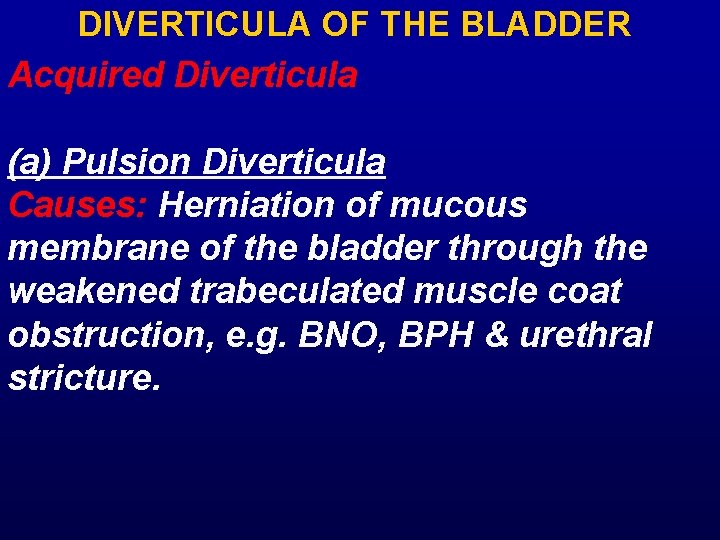 DIVERTICULA OF THE BLADDER

Acquired Diverticula

(a) Pulsion Diverticula
Causes: Herniation of mucous membrane of the bladder through the weakened trabeculated muscle coat obstruction, e.g. BNO, BPH & urethral stricture.